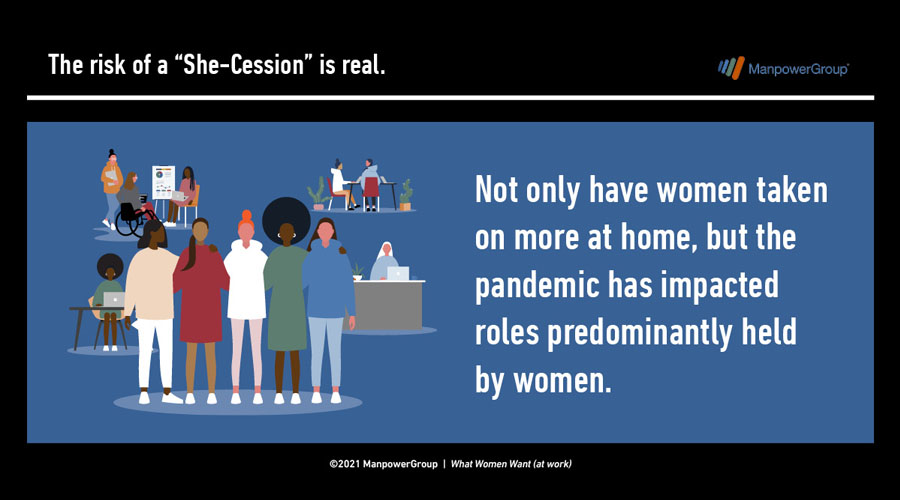 The risk of a "She-Cession" is real.

ManpowerGroup

Not only have women taken on more at home, but the pandemic has impacted roles predominantly held by women.

©2021 ManpowerGroup | What Women Want (at work)